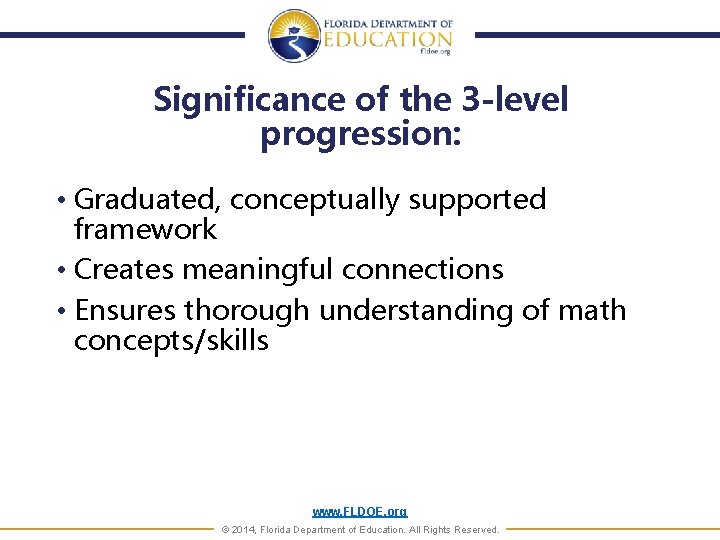 FLORIDA DEPARTMENT OF EDUCATION
fldoe.org

Significance of the 3-level progression:

• Graduated, conceptually supported framework
• Creates meaningful connections
• Ensures thorough understanding of math concepts/skills

www.FLDOE.org
© 2014, Florida Department of Education. All Rights Reserved.